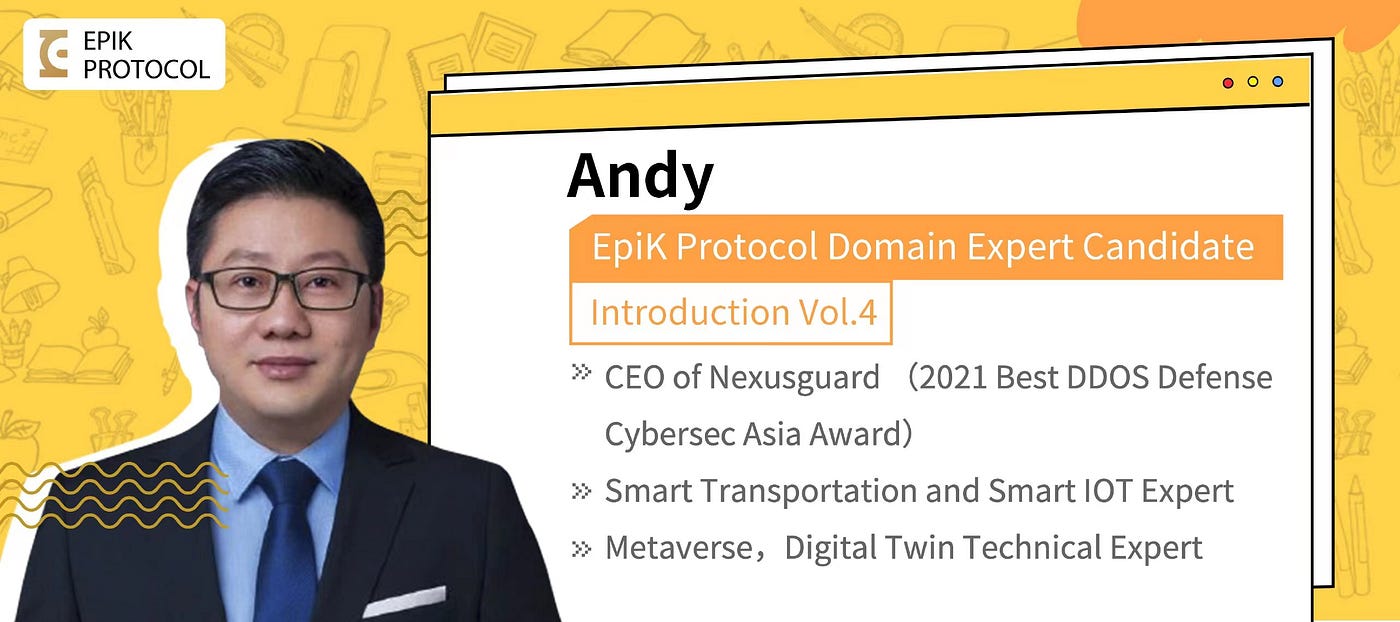 EPIK PROTOCOL

Andy

EpiK Protocol Domain Expert Candidate

Introduction Vol.4

» CEO of Nexusguard （2021 Best DDOS Defense Cybersec Asia Award）

» Smart Transportation and Smart IOT Expert

» Metaverse，Digital Twin Technical Expert